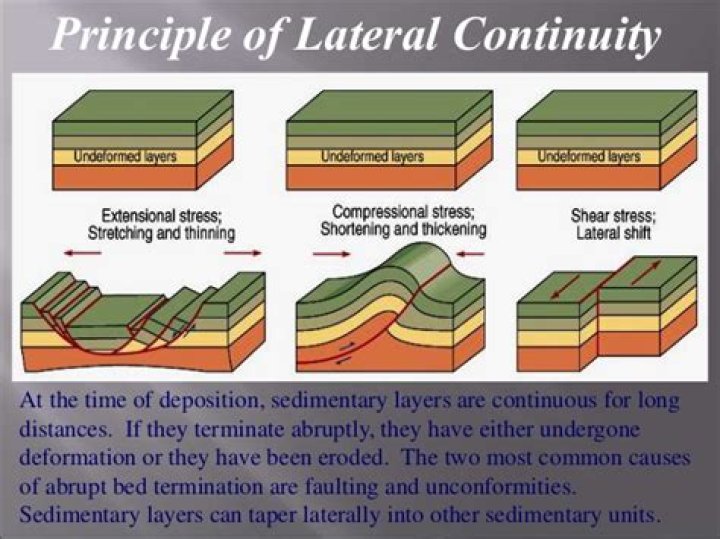 Principle of Lateral Continuity

Undeformed layers

Undeformed layers

Undeformed layers

Extensional stress; Stretching and thinning

Compressional stress; Shortening and thickening

Shear stress; Lateral shift

At the time of deposition, sedimentary layers are continuous for long distances. If they terminate abruptly, they have either undergone deformation or they have been eroded. The two most common causes of abrupt bed termination are faulting and unconformities. Sedimentary layers can taper laterally into other sedimentary units.